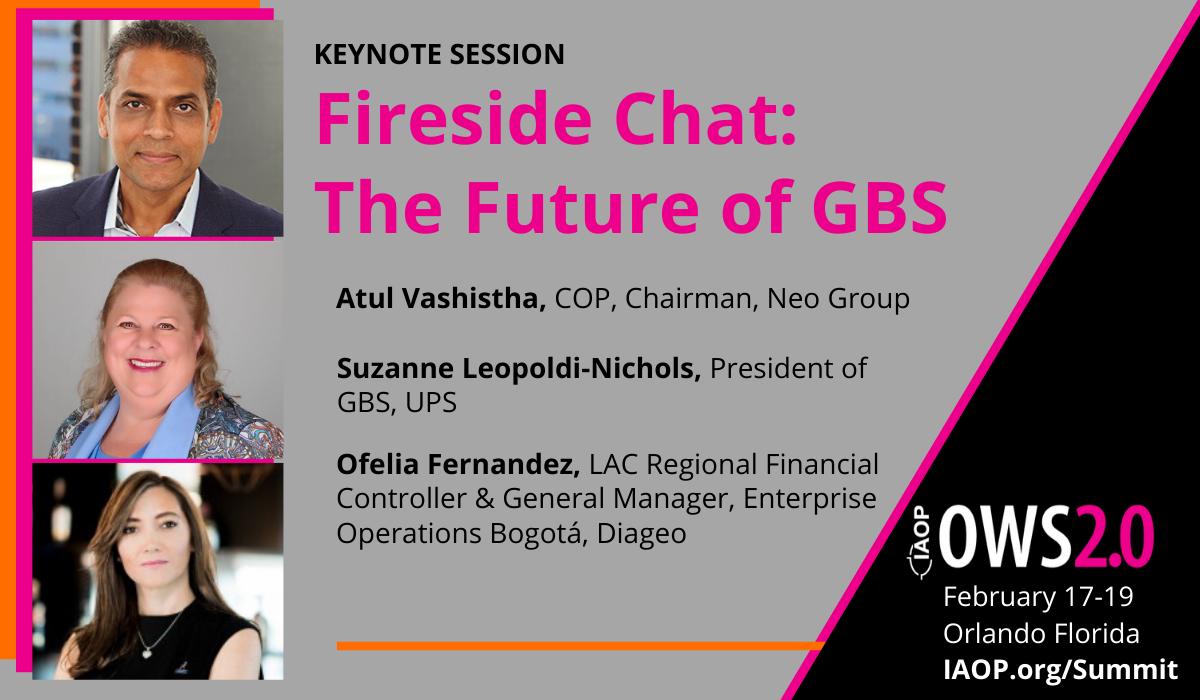 KEYNOTE SESSION

Fireside Chat: The Future of GBS

Atul Vashistha, COP, Chairman, Neo Group

Suzanne Leopoldi-Nichols, President of GBS, UPS

Ofelia Fernandez, LAC Regional Financial Controller & General Manager, Enterprise Operations Bogotá, Diageo

IAOP OWS2.0

February 17-19
Orlando Florida
IAOP.org/Summit